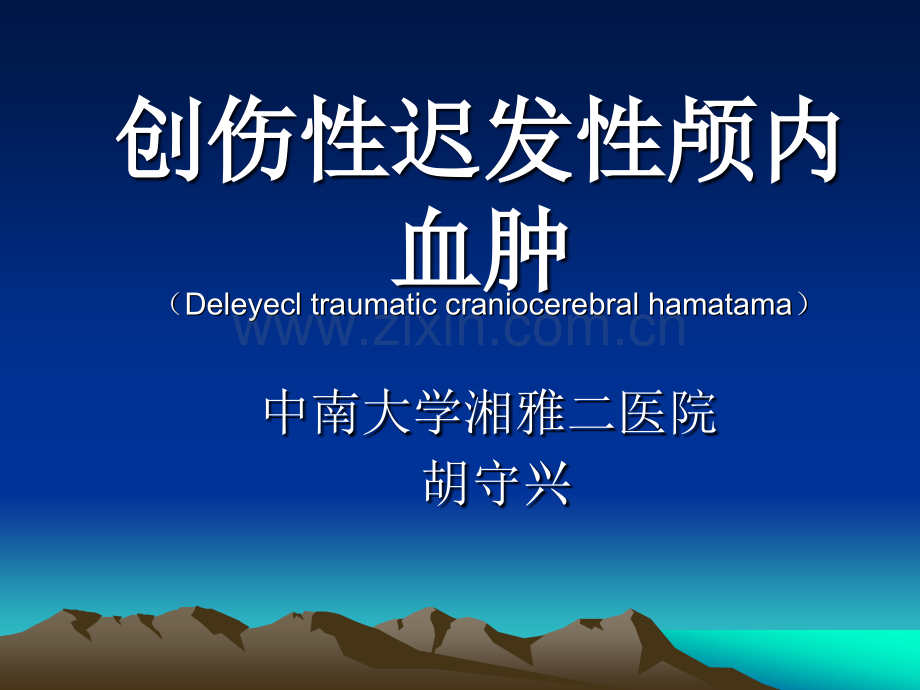 创伤性迟发性颅内血肿

（Deleyecl traumatic craniocerebral hamatama）

www.zixin.com.cn

中南大学湘雅二医院
胡守兴